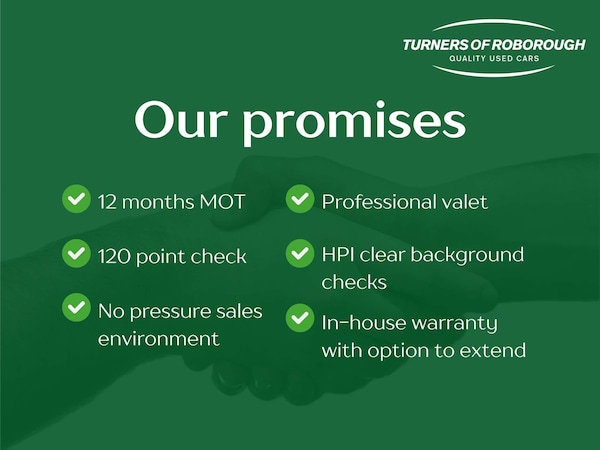 TURNERS OF ROBOROUGH
QUALITY USED CARS

Our promises

12 months MOT

120 point check

No pressure sales environment

Professional valet

HPI clear background checks

In-house warranty with option to extend